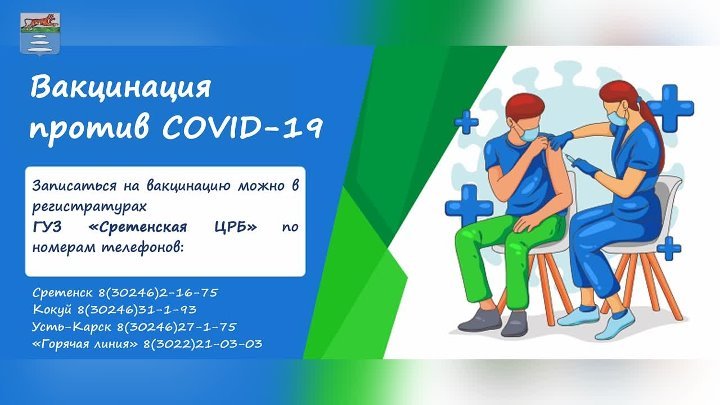 Вакцинация против COVID-19

Записаться на вакцинацию можно в регистратурах ГУЗ «Сретенская ЦРБ» по номерам телефонов:

Сретенск 8(30246)2-16-75
Кокуй 8(30246)31-1-93
Усть-Карск 8(30246)27-1-75
«Горячая линия» 8(3022)21-03-03